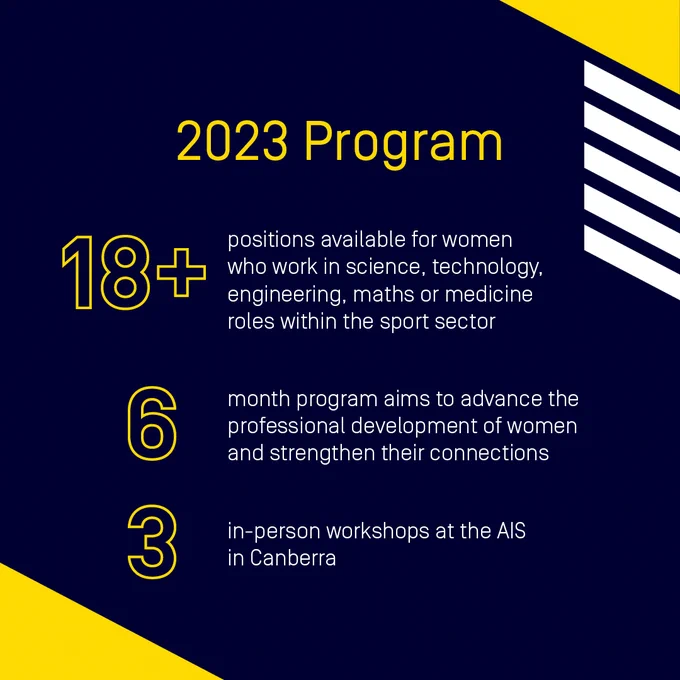 2023 Program

18+ positions available for women who work in science, technology, engineering, maths or medicine roles within the sport sector

6 month program aims to advance the professional development of women and strengthen their connections

3 in-person workshops at the AIS in Canberra